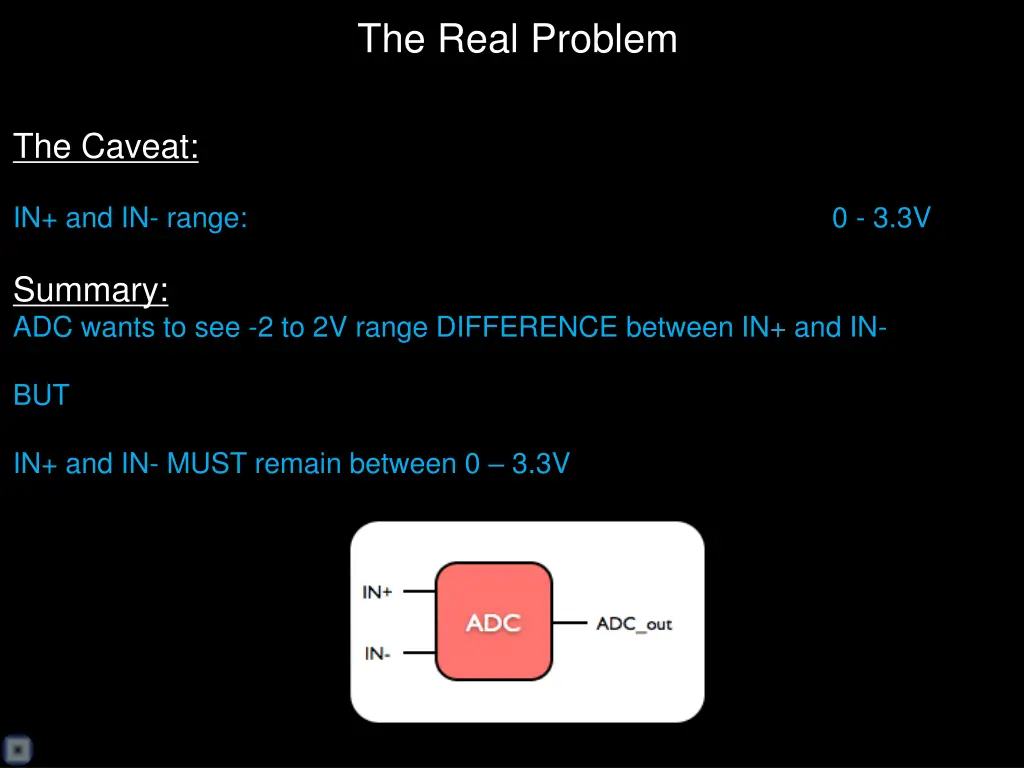 The Real Problem

The Caveat:

IN+ and IN- range: 0 - 3.3V

Summary:
ADC wants to see -2 to 2V range DIFFERENCE between IN+ and IN-

BUT

IN+ and IN- MUST remain between 0 – 3.3V

IN+
IN-
ADC
ADC_out